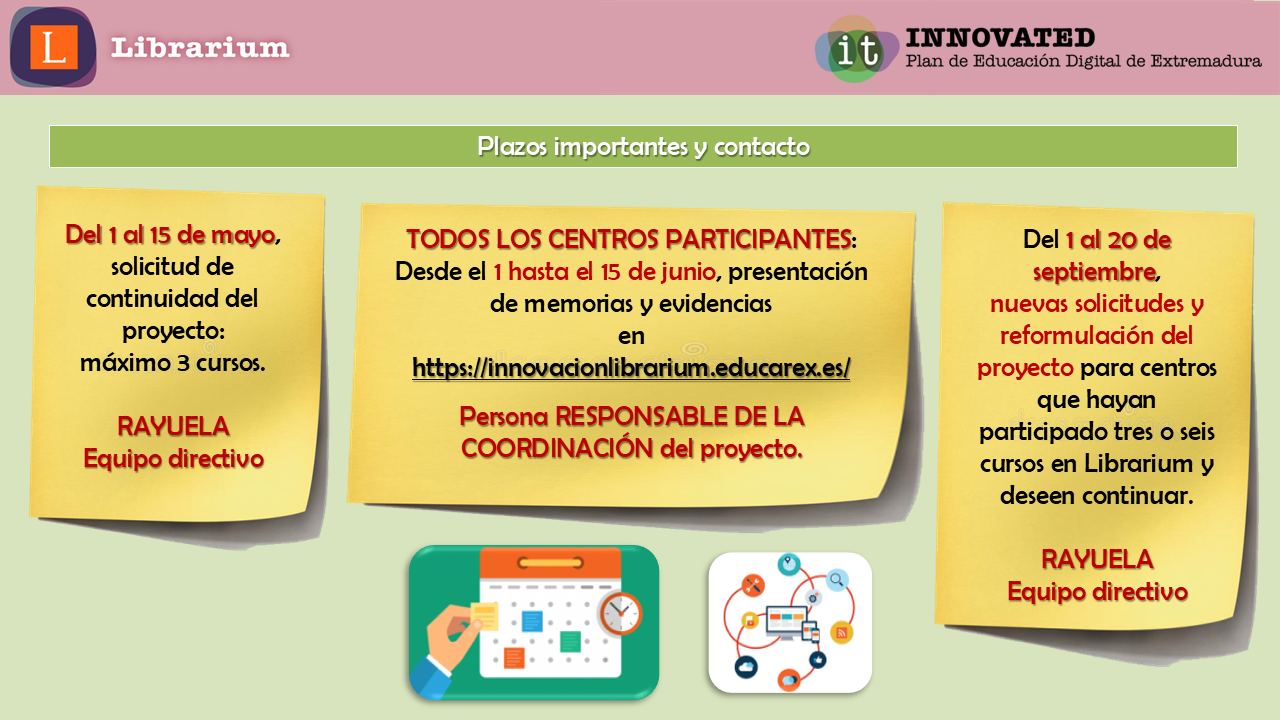 L Librarium

it INNOVATED
Plan de Educación Digital de Extremadura

Plazos importantes y contacto

Del 1 al 15 de mayo, solicitud de continuidad del proyecto: máximo 3 cursos.

RAYUELA
Equipo directivo

TODOS LOS CENTROS PARTICIPANTES:
Desde el 1 hasta el 15 de junio, presentación de memorias y evidencias
en
https://innovacionlibrarium.educarex.es/

Persona RESPONSABLE DE LA COORDINACIÓN del proyecto.

Del 1 al 20 de septiembre, nuevas solicitudes y reformulación del proyecto para centros que hayan participado tres o seis cursos en Librarium y deseen continuar.

RAYUELA
Equipo directivo